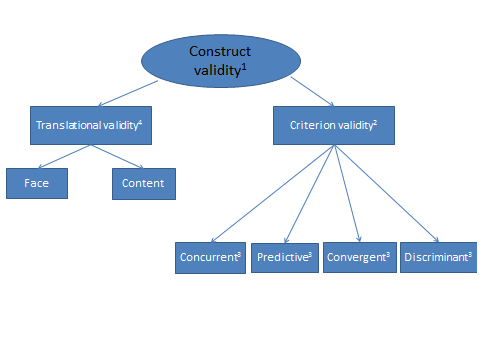 Construct validity$^1$

Translational validity$^4$

Criterion validity$^2$

Face

Content

Concurrent$^3$

Predictive$^3$

Convergent$^3$

Discriminant$^3$